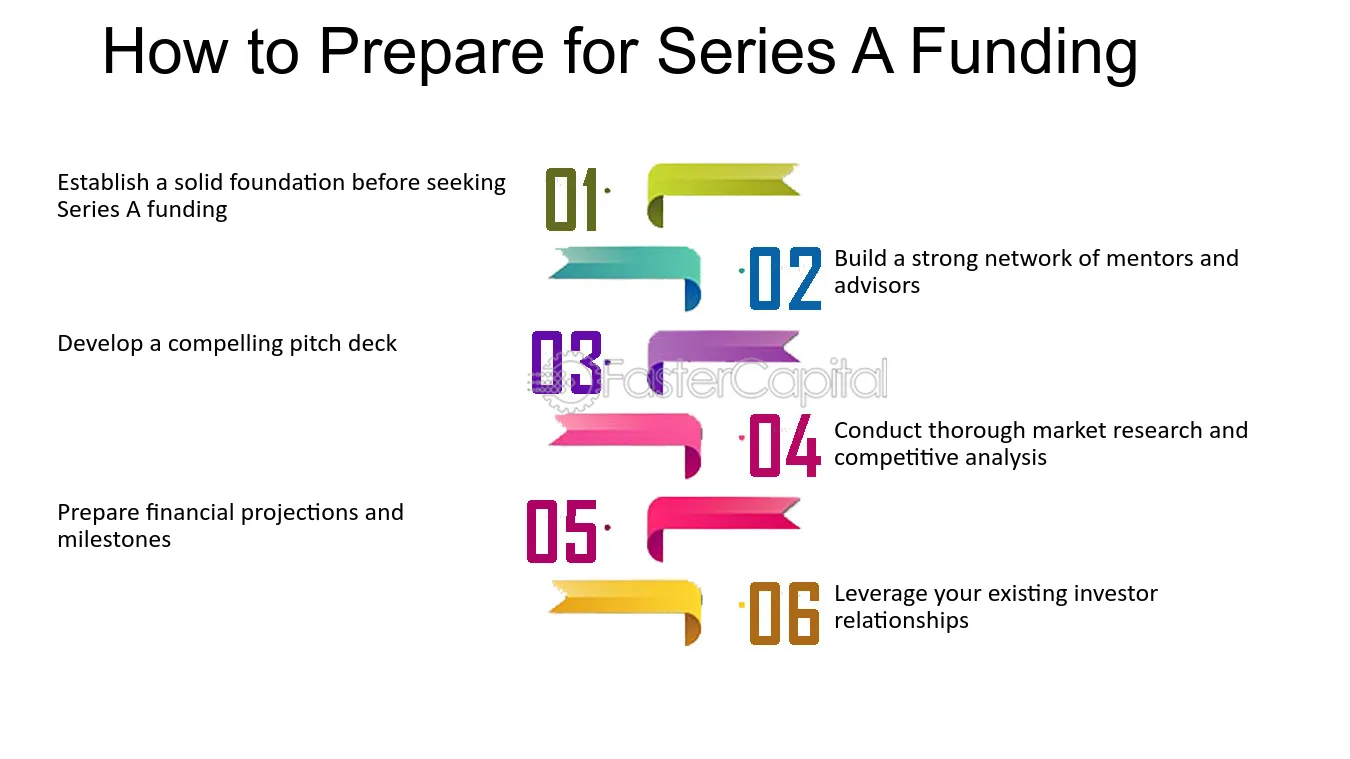 How to Prepare for Series A Funding

Establish a solid foundation before seeking Series A funding

01

02

Build a strong network of mentors and advisors

Develop a compelling pitch deck

03

04

Conduct thorough market research and competitive analysis

Prepare financial projections and milestones

05

06

Leverage your existing investor relationships

FasterCapital